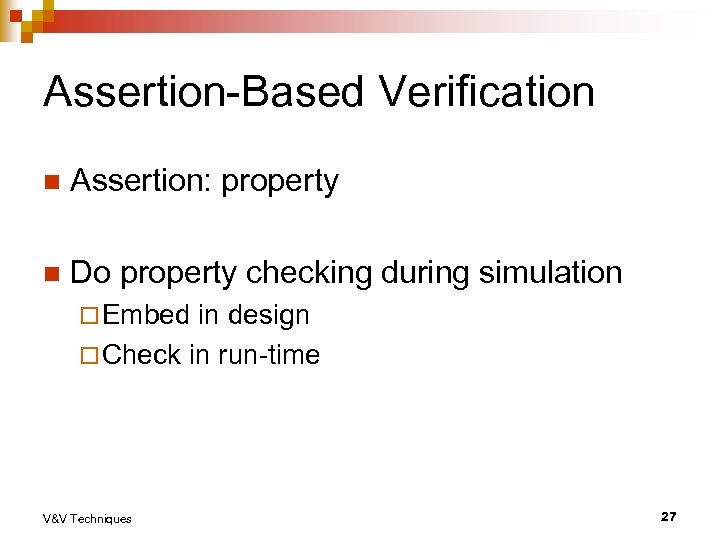 Assertion-Based Verification

Assertion: property

Do property checking during simulation

Embed in design

Check in run-time

V&V Techniques

27